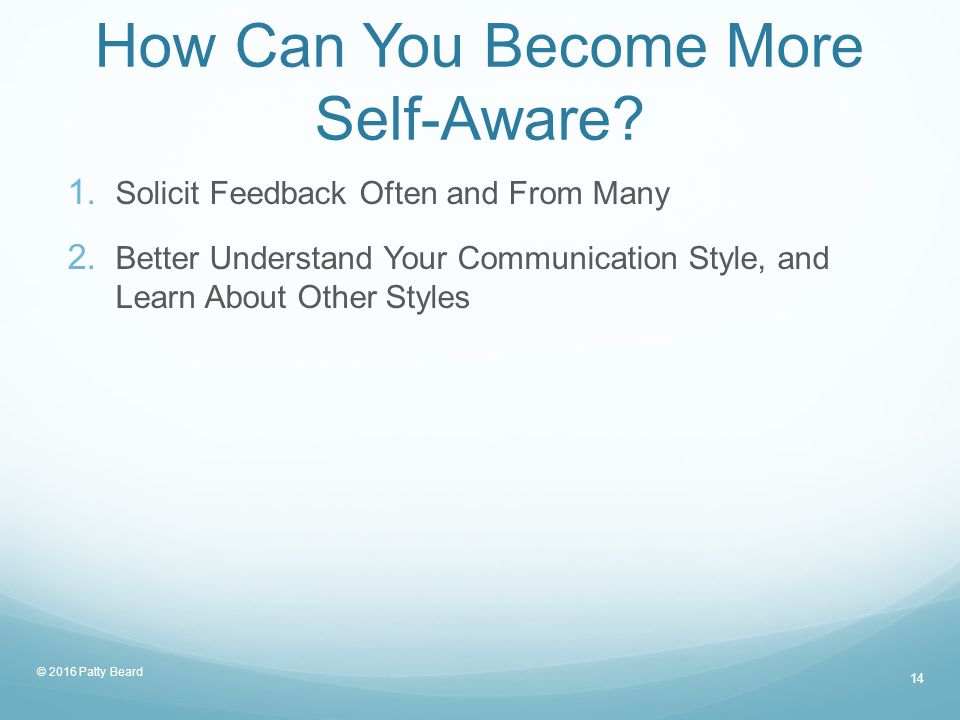 How Can You Become More Self-Aware?

1. Solicit Feedback Often and From Many

2. Better Understand Your Communication Style, and Learn About Other Styles

© 2016 Patty Beard

14